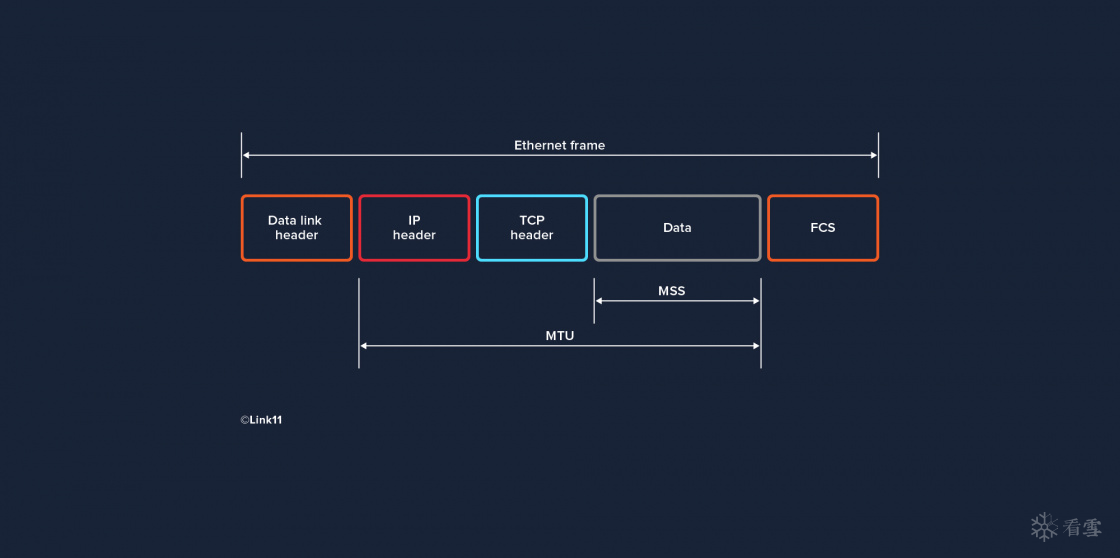 Ethernet frame

Data link header

IP header

TCP header

Data

FCS

MSS

MTU

©Link11

看雪